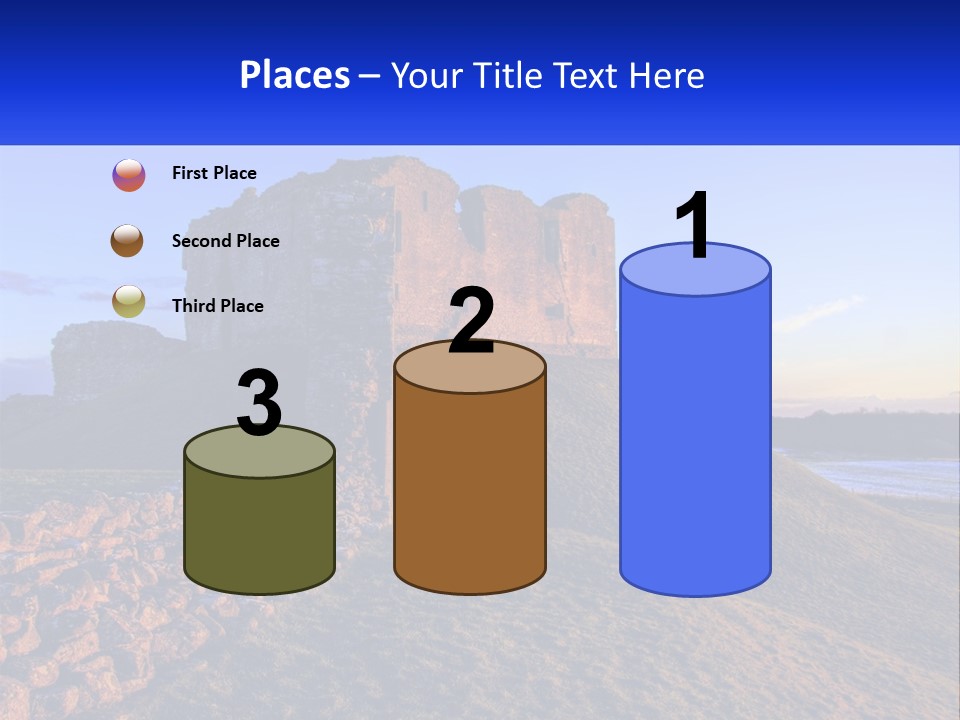 Places – Your Title Text Here

First Place

Second Place

Third Place

3

2

1